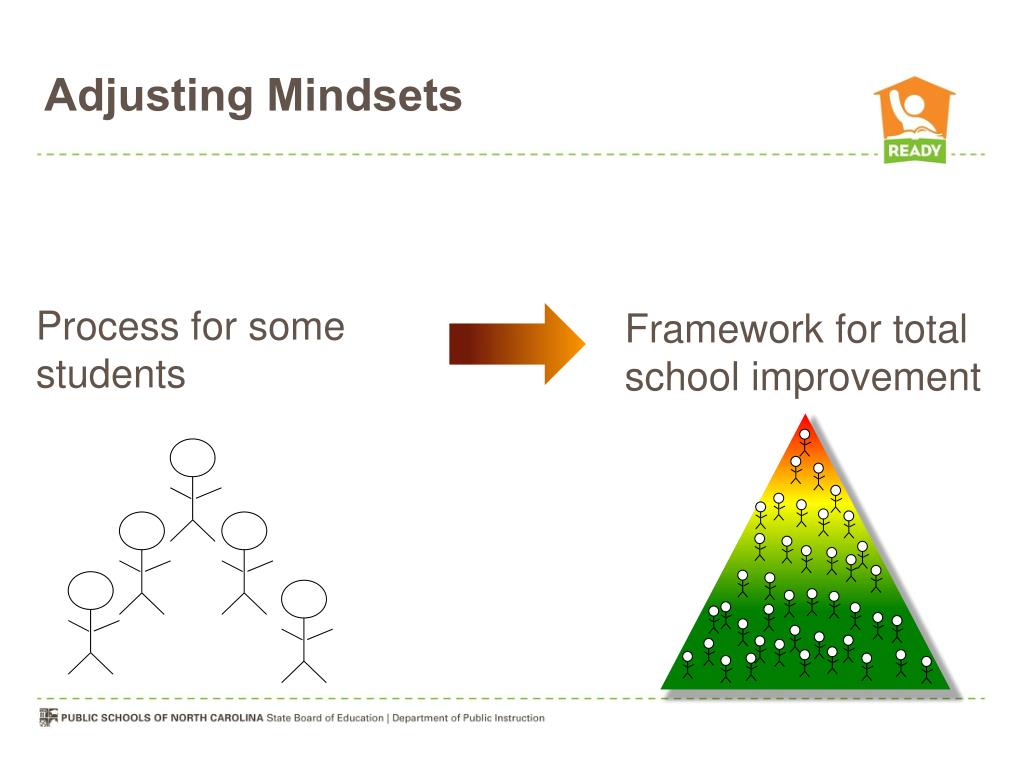 Adjusting Mindsets

READY

Process for some students

Framework for total school improvement

PUBLIC SCHOOLS OF NORTH CAROLINA State Board of Education | Department of Public Instruction